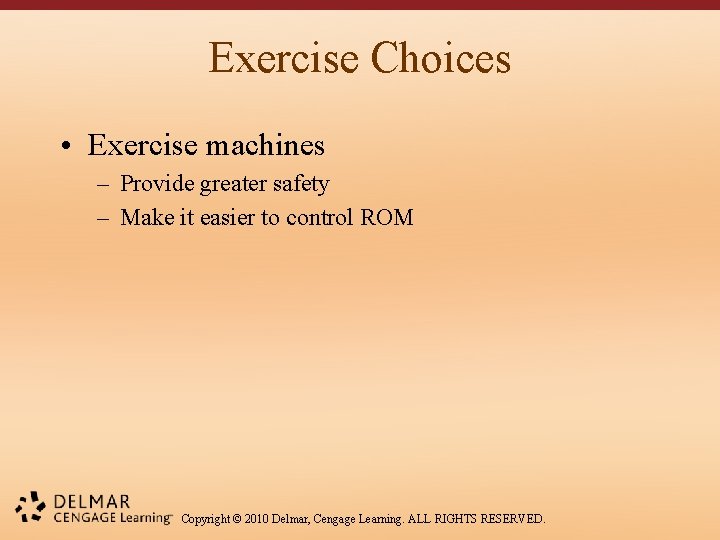 Exercise Choices

• Exercise machines
– Provide greater safety
– Make it easier to control ROM

DELMAR
CENGAGE Learning™

Copyright © 2010 Delmar, Cengage Learning. ALL RIGHTS RESERVED.